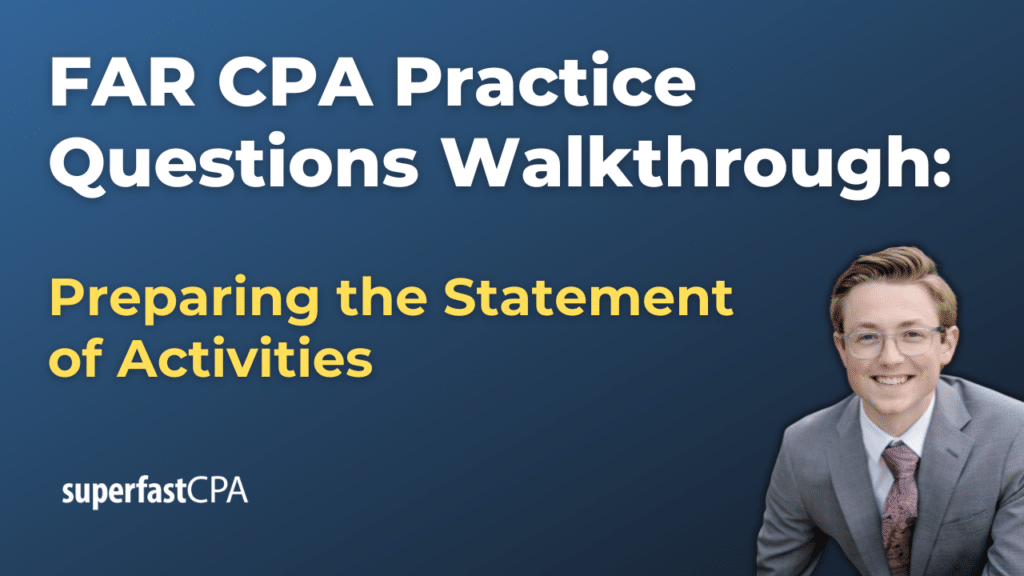 FAR CPA Practice Questions Walkthrough:

Preparing the Statement of Activities

superfastCPA